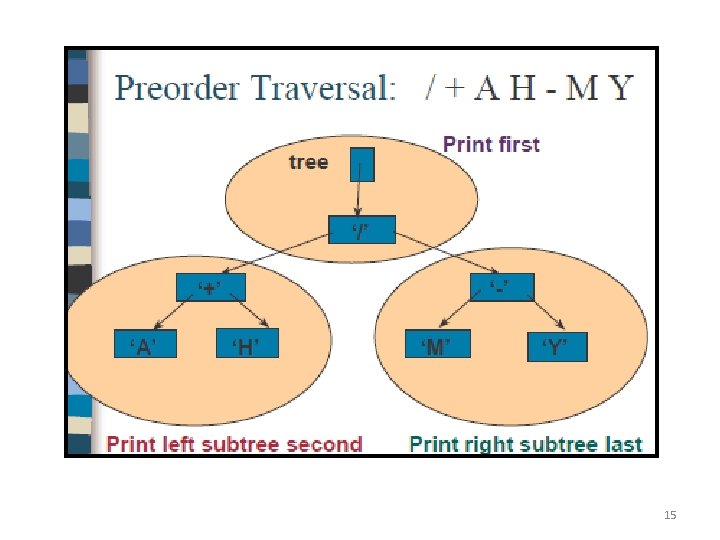 Preorder Traversal: / + A H - M Y

Print first

tree

'/'

'+'

'-'

'A'

'H'

'M'

'Y'

Print left subtree second

Print right subtree last

15